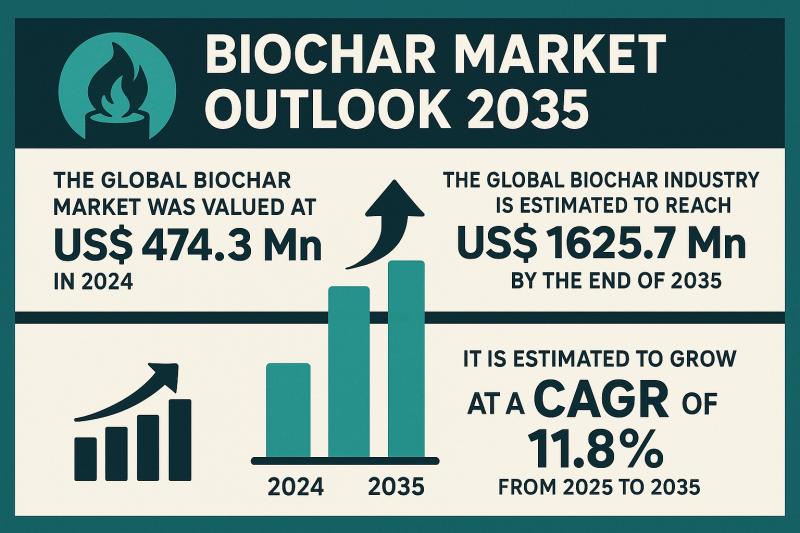 BIOCHAR MARKET OUTLOOK 2035

THE GLOBAL BIOCHAR MARKET WAS VALUED AT US$ 474.3 Mn IN 2024

THE GLOBAL BIOCHAR INDUSTRY IS ESTIMATED TO REACH US$ 1625.7 Mn BY THE END OF 2035

2024 2035

IT IS ESTIMATED TO GROW AT A CAGR OF 11.8% FROM 2025 TO 2035